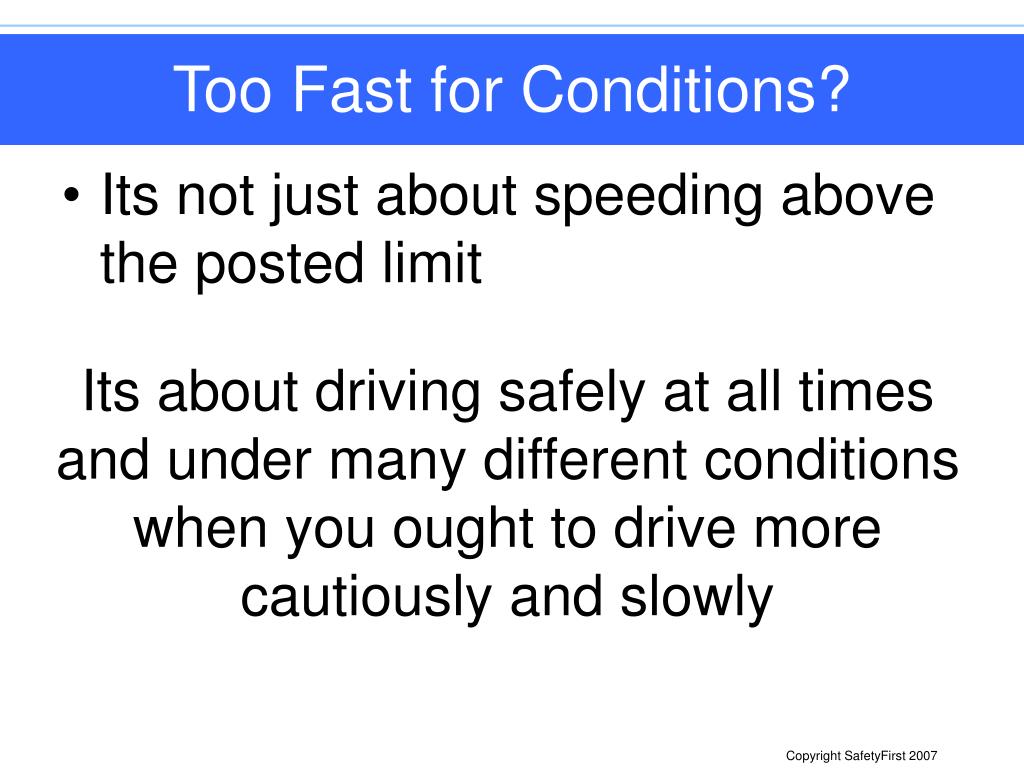 Too Fast for Conditions?

• Its not just about speeding above the posted limit

Its about driving safely at all times and under many different conditions when you ought to drive more cautiously and slowly

Copyright SafetyFirst 2007